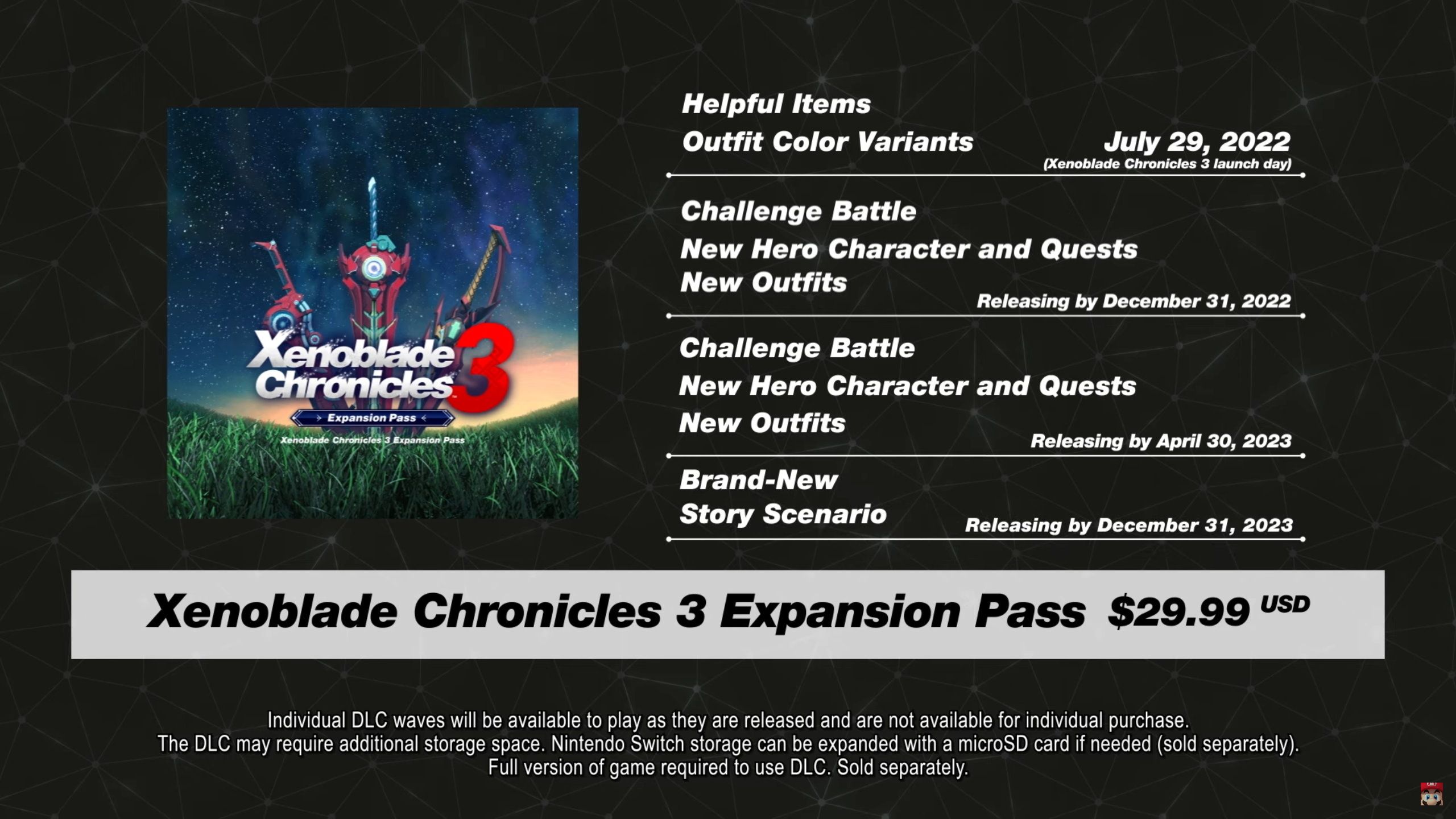 Xenoblade Chronicles 3

Expansion Pass

Xenoblade Chronicles 3 Expansion Pass

Helpful Items
Outfit Color Variants

July 29, 2022
(Xenoblade Chronicles 3 launch day)

Challenge Battle
New Hero Character and Quests
New Outfits

Releasing by December 31, 2022

Challenge Battle
New Hero Character and Quests
New Outfits

Releasing by April 30, 2023

Brand-New
Story Scenario

Releasing by December 31, 2023

Xenoblade Chronicles 3 Expansion Pass $29.99 USD

Individual DLC waves will be available to play as they are released and are not available for individual purchase.
The DLC may require additional storage space. Nintendo Switch storage can be expanded with a microSD card if needed (sold separately).
Full version of game required to use DLC. Sold separately.